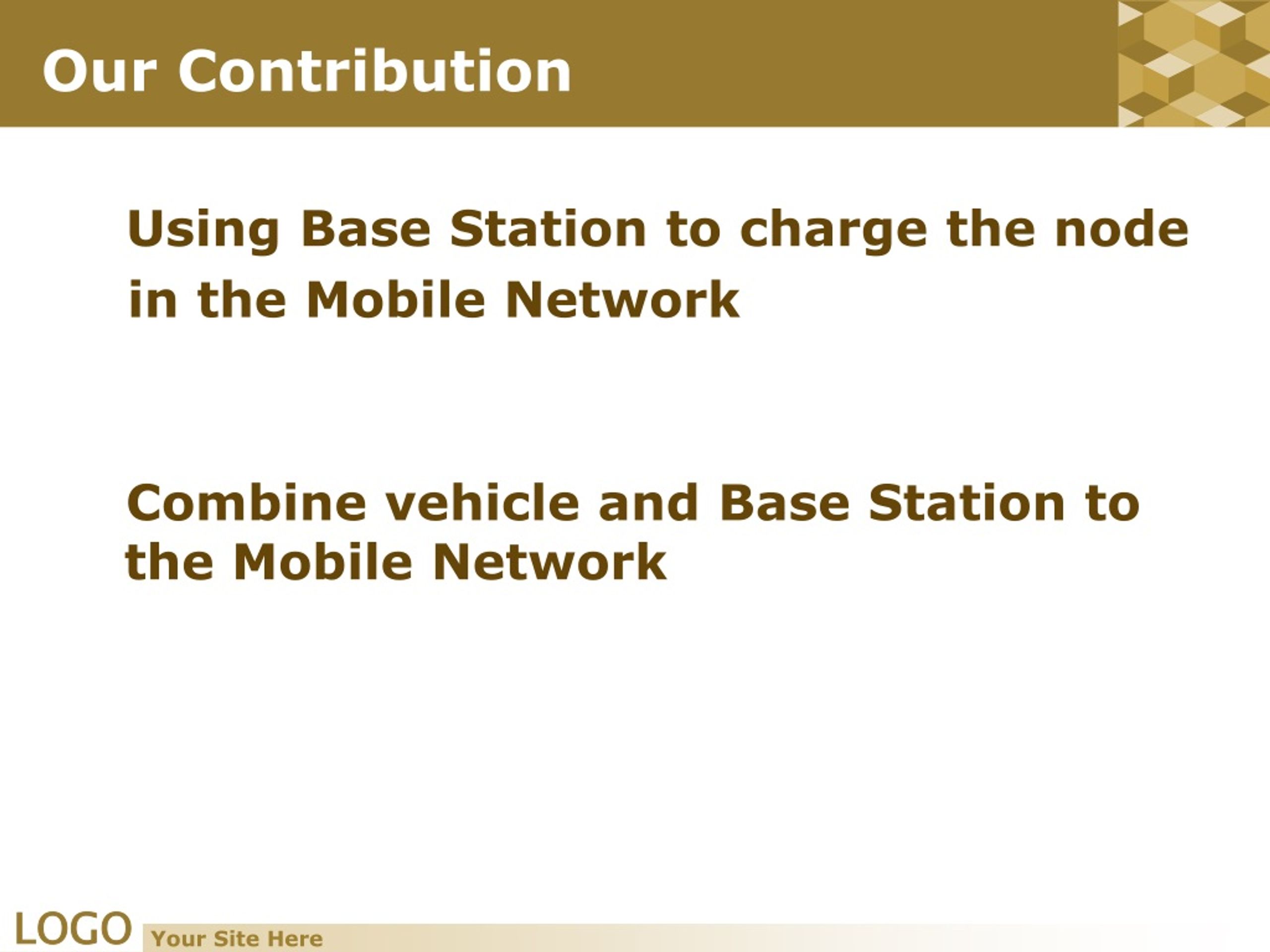 Our Contribution

Using Base Station to charge the node in the Mobile Network

Combine vehicle and Base Station to the Mobile Network

LOGO Your Site Here